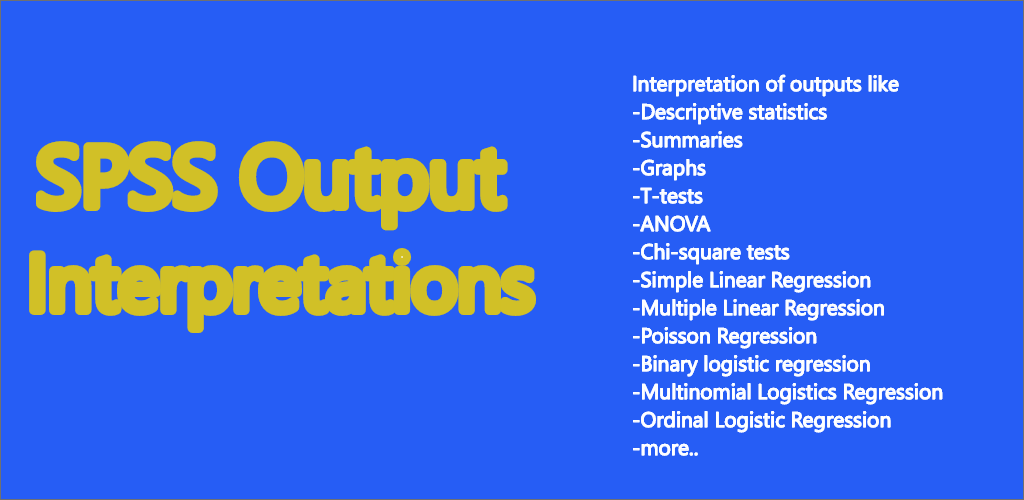 SPSS Output Interpretations

Interpretation of outputs like
-Descriptive statistics
-Summaries
-Graphs
-T-tests
-ANOVA
-Chi-square tests
-Simple Linear Regression
-Multiple Linear Regression
-Poisson Regression
-Binary logistic regression
-Multinomial Logistics Regression
-Ordinal Logistic Regression
-more..